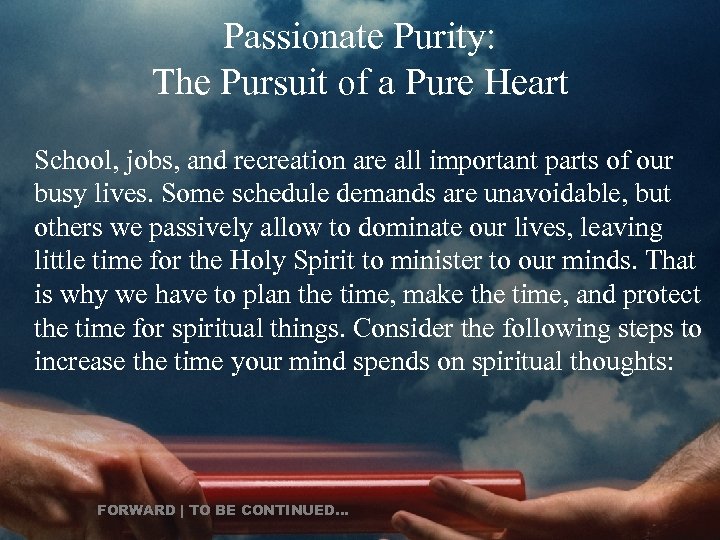 Passionate Purity:
The Pursuit of a Pure Heart

School, jobs, and recreation are all important parts of our busy lives. Some schedule demands are unavoidable, but others we passively allow to dominate our lives, leaving little time for the Holy Spirit to minister to our minds. That is why we have to plan the time, make the time, and protect the time for spiritual things. Consider the following steps to increase the time your mind spends on spiritual thoughts:

FORWARD | TO BE CONTINUED...